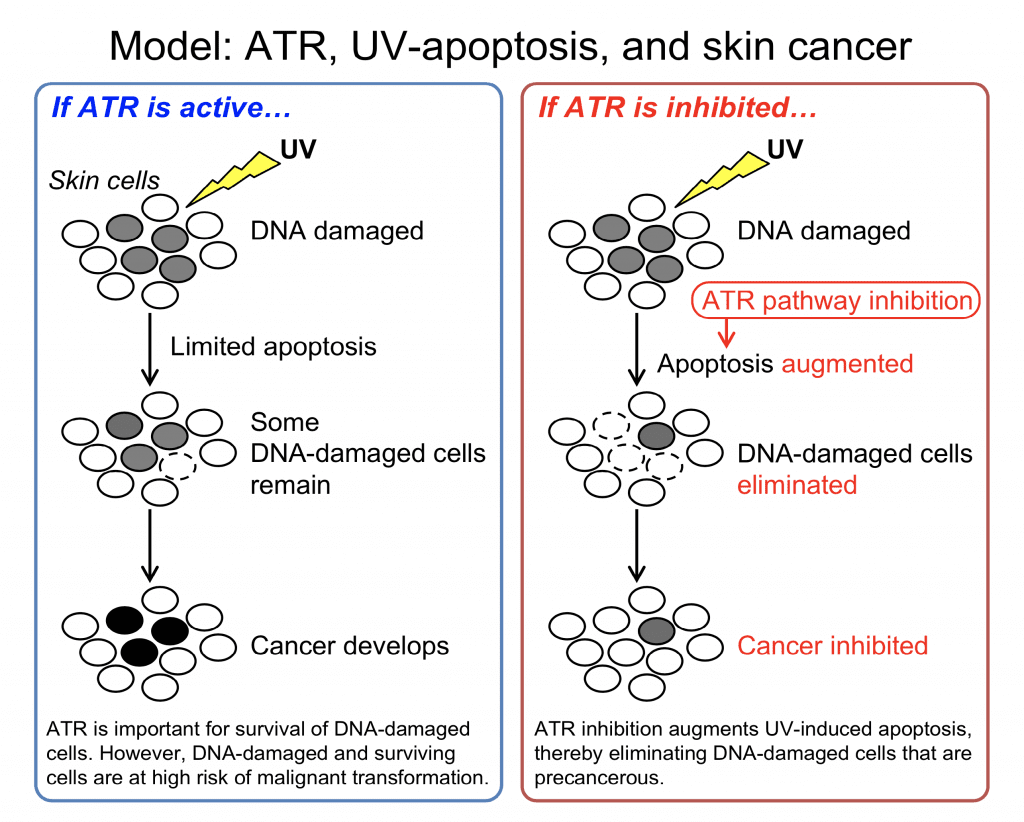 Model: ATR, UV-apoptosis, and skin cancer

If ATR is active…

UV

Skin cells

DNA damaged

Limited apoptosis

Some DNA-damaged cells remain

Cancer develops

ATR is important for survival of DNA-damaged cells. However, DNA-damaged and surviving cells are at high risk of malignant transformation.

If ATR is inhibited…

UV

DNA damaged

ATR pathway inhibition

Apoptosis augmented

DNA-damaged cells eliminated

Cancer inhibited

ATR inhibition augments UV-induced apoptosis, thereby eliminating DNA-damaged cells that are precancerous.